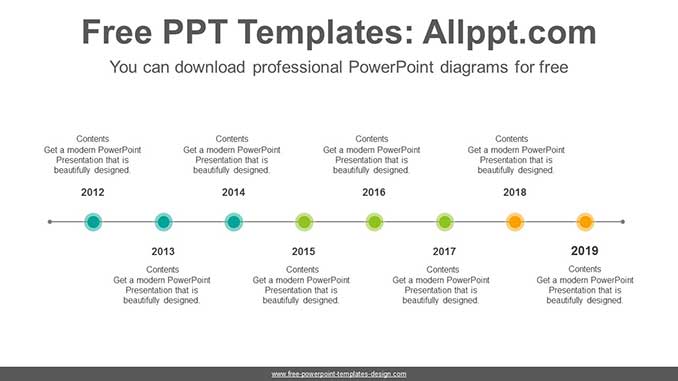 Free PPT Templates: Allppt.com

You can download professional PowerPoint diagrams for free

Contents
Get a modern PowerPoint Presentation that is beautifully designed.

2012

Contents
Get a modern PowerPoint Presentation that is beautifully designed.

2014

Contents
Get a modern PowerPoint Presentation that is beautifully designed.

2016

Contents
Get a modern PowerPoint Presentation that is beautifully designed.

2018

2013

Contents
Get a modern PowerPoint Presentation that is beautifully designed.

2015

Contents
Get a modern PowerPoint Presentation that is beautifully designed.

2017

Contents
Get a modern PowerPoint Presentation that is beautifully designed.

2019

Contents
Get a modern PowerPoint Presentation that is beautifully designed.

www.free-powerpoint-templates-design.com